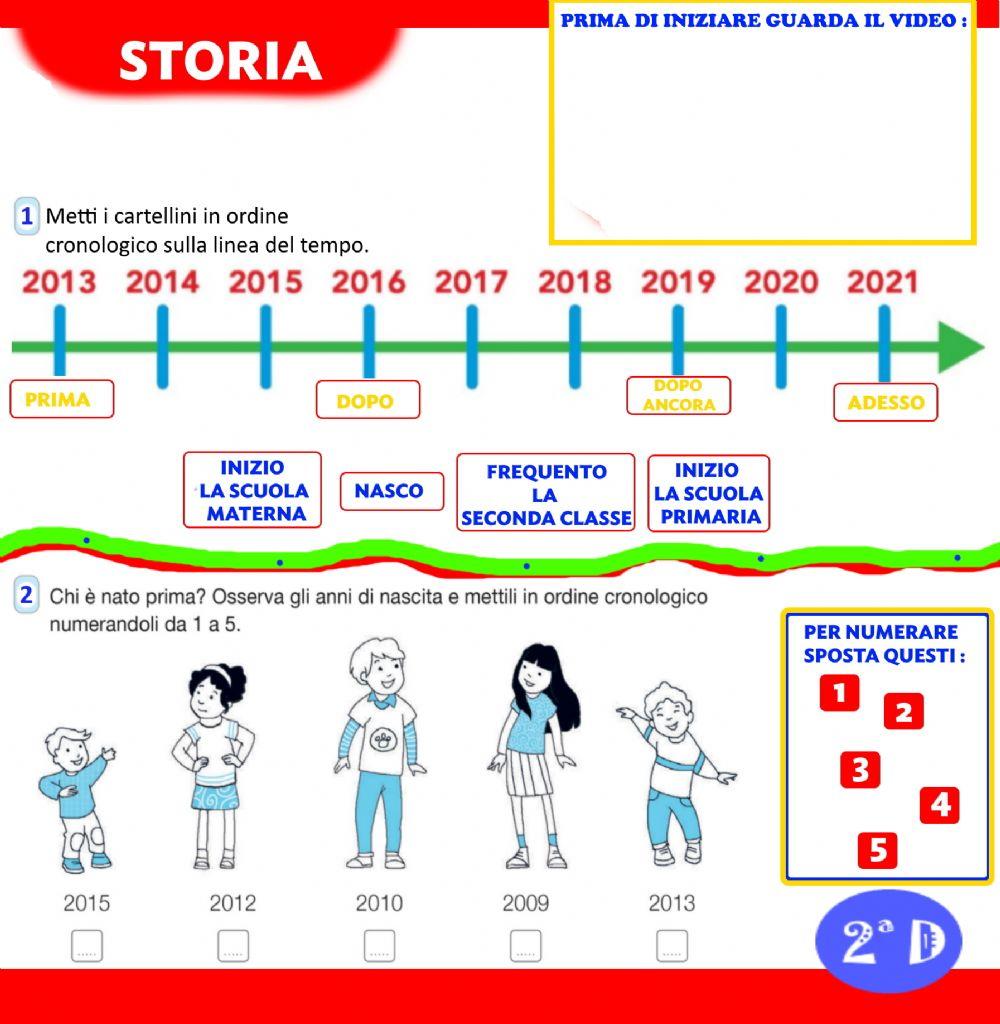 STORIA

PRIMA DI INIZIARE GUARDA IL VIDEO :

1 Metti i cartellini in ordine cronologico sulla linea del tempo.

2013 2014 2015 2016 2017 2018 2019 2020 2021

PRIMA

DOPO

DOPO ANCORA

ADESSO

INIZIO LA SCUOLA MATERNA

NASCO

FREQUENTO LA SECONDA CLASSE

INIZIO LA SCUOLA PRIMARIA

2 Chi è nato prima? Osserva gli anni di nascita e mettili in ordine cronologico numerandoli da 1 a 5.

PER NUMERARE SPOSTA QUESTI :

1 2 3 4 5

2015 2012 2010 2009 2013

..... ..... ..... ..... .....

2ª D